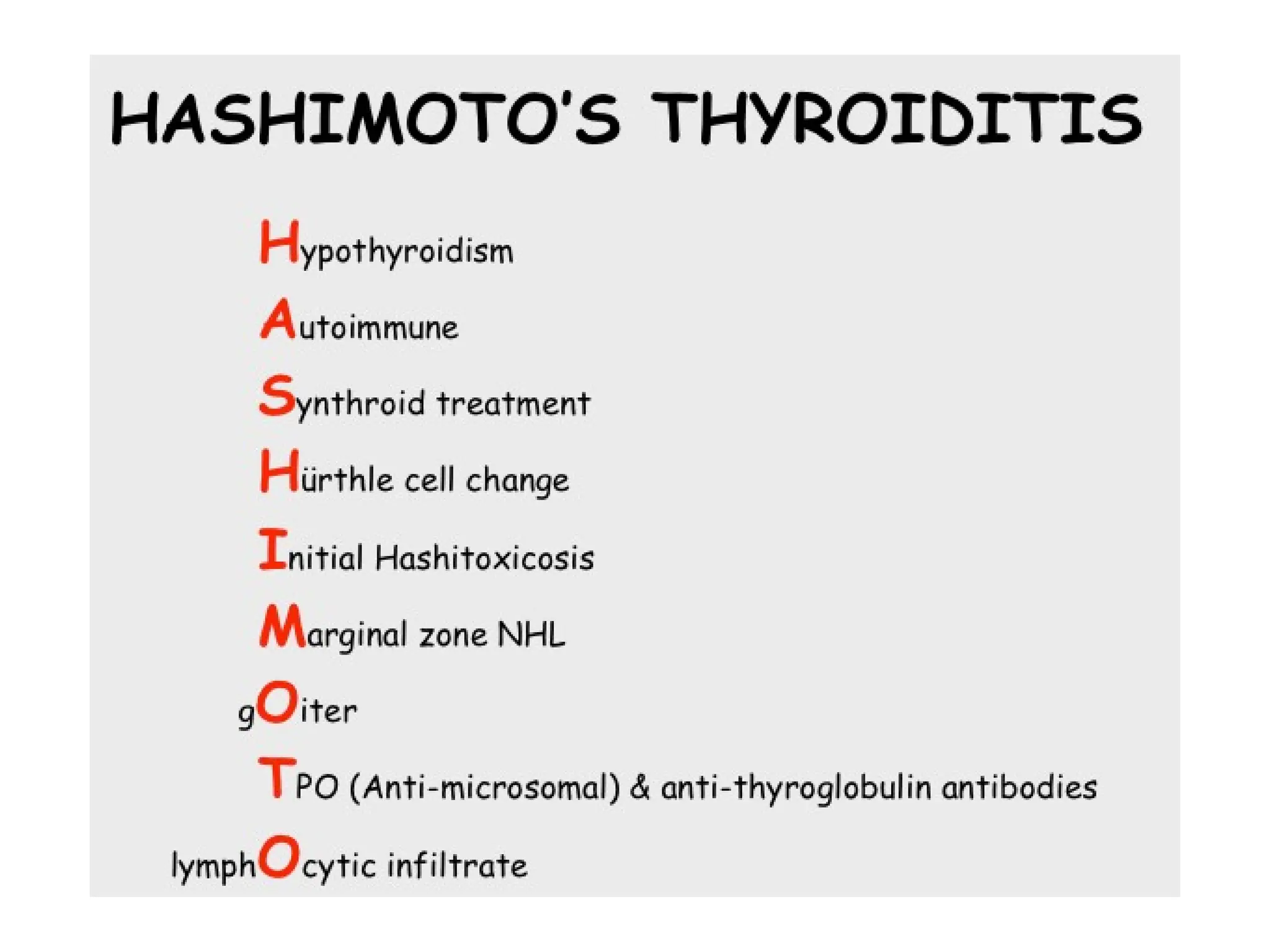 HASHIMOTO'S THYROIDITIS

Hypothyroidism

Autoimmune

Synthroid treatment

Hürthle cell change

Initial Hashitoxicosis

Marginal zone NHL

gOiter

TPO (Anti-microsomal) & anti-thyroglobulin antibodies

lymphOcytic infiltrate